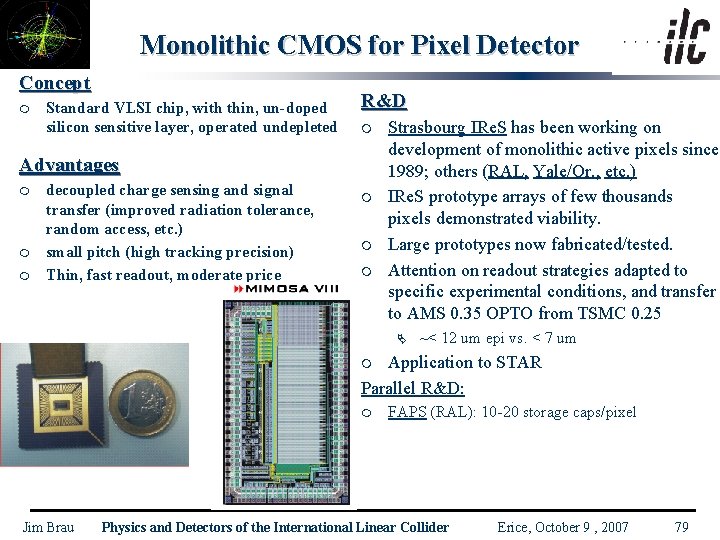 Monolithic CMOS for Pixel Detector

ilc

Concept
o Standard VLSI chip, with thin, un-doped silicon sensitive layer, operated undepleted

Advantages
o decoupled charge sensing and signal transfer (improved radiation tolerance, random access, etc.)
o small pitch (high tracking precision)
o Thin, fast readout, moderate price

MIMOSA VIII

R&D
o Strasbourg IReS has been working on development of monolithic active pixels since 1989; others (RAL, Yale/Or., etc.)
o IReS prototype arrays of few thousands pixels demonstrated viability.
o Large prototypes now fabricated/tested.
o Attention on readout strategies adapted to specific experimental conditions, and transfer to AMS 0.35 OPTO from TSMC 0.25
~< 12 um epi vs. < 7 um
o Application to STAR

Parallel R&D:
o FAPS (RAL): 10-20 storage caps/pixel

Jim Brau Physics and Detectors of the International Linear Collider Erice, October 9 , 2007 79